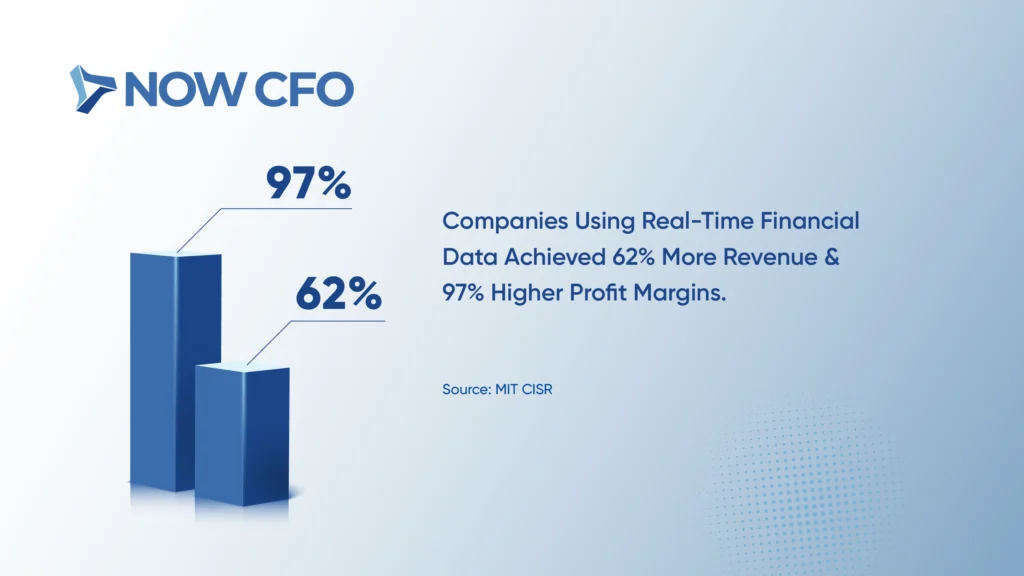 NOW CFO

97%

62%

Companies Using Real-Time Financial Data Achieved 62% More Revenue & 97% Higher Profit Margins.

Source: MIT CISR